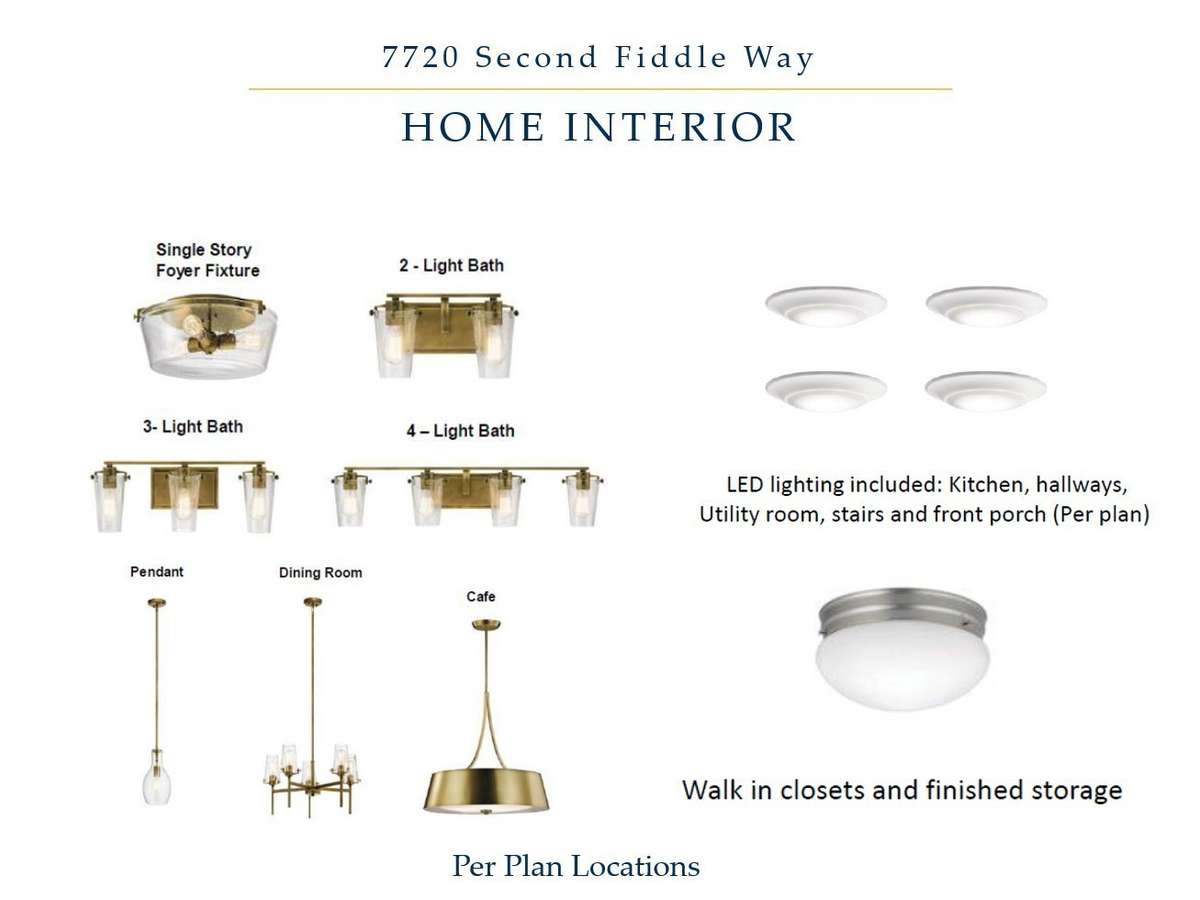 7720 Second Fiddle Way

HOME INTERIOR

Single Story Foyer Fixture

2 - Light Bath

3- Light Bath

4 – Light Bath

Pendant

Dining Room

Cafe

LED lighting included: Kitchen, hallways, Utility room, stairs and front porch (Per plan)

Walk in closets and finished storage

Per Plan Locations